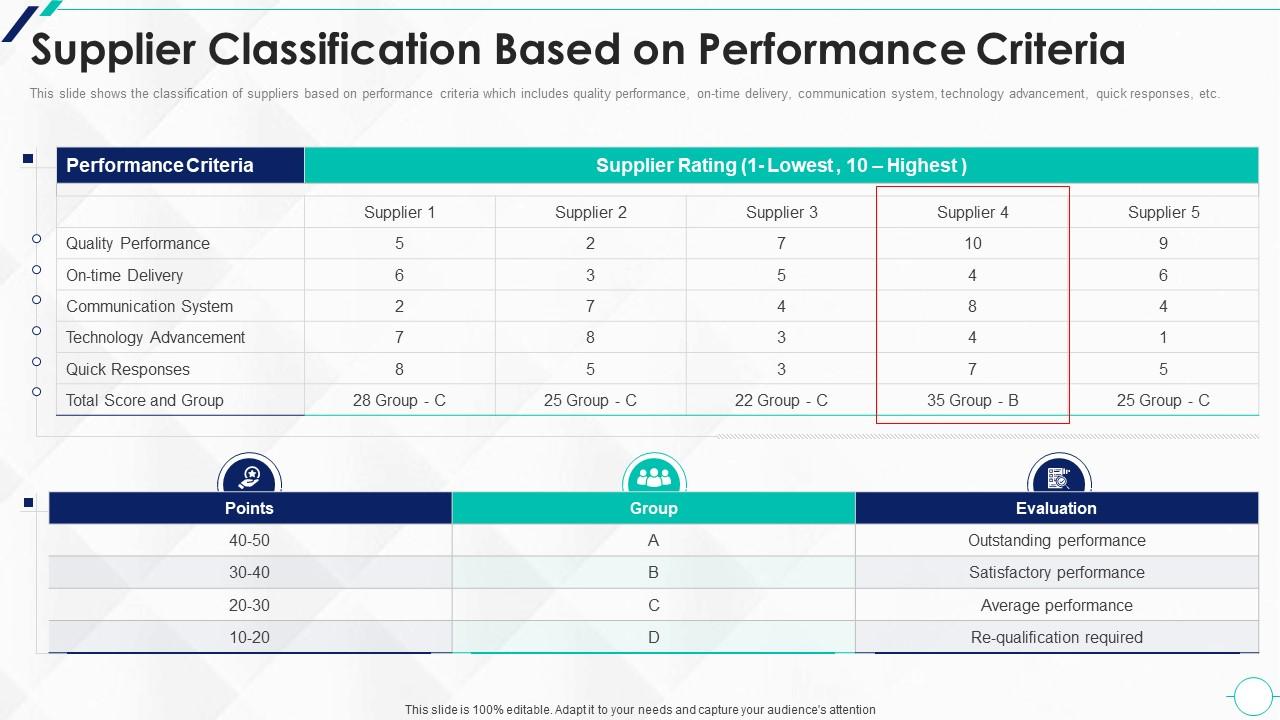 Supplier Classification Based on Performance Criteria

This slide shows the classification of suppliers based on performance criteria which includes quality performance, on-time delivery, communication system, technology advancement, quick responses, etc.

| Performance Criteria | Supplier Rating (1- Lowest , 10 – Highest ) | | | | |
|---|---|---|---|---|---|
| | Supplier 1 | Supplier 2 | Supplier 3 | Supplier 4 | Supplier 5 |
| Quality Performance | 5 | 2 | 7 | 10 | 9 |
| On-time Delivery | 6 | 3 | 5 | 4 | 6 |
| Communication System | 2 | 7 | 4 | 8 | 4 |
| Technology Advancement | 7 | 8 | 3 | 4 | 1 |
| Quick Responses | 8 | 5 | 3 | 7 | 5 |
| Total Score and Group | 28 Group - C | 25 Group - C | 22 Group - C | 35 Group - B | 25 Group - C |

| Points | Group | Evaluation |
|---|---|---|
| 40-50 | A | Outstanding performance |
| 30-40 | B | Satisfactory performance |
| 20-30 | C | Average performance |
| 10-20 | D | Re-qualification required |

This slide is 100% editable. Adapt it to your needs and capture your audience's attention